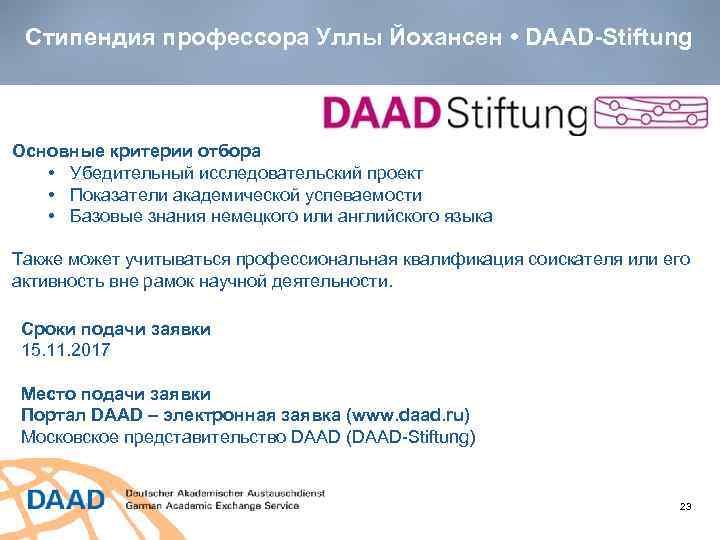 Стипендия профессора Уллы Йохансен • DAAD-Stiftung

DAAD Stiftung

Основные критерии отбора
• Убедительный исследовательский проект
• Показатели академической успеваемости
• Базовые знания немецкого или английского языка

Также может учитываться профессиональная квалификация соискателя или его активность вне рамок научной деятельности.

Сроки подачи заявки
15.11.2017

Место подачи заявки
Портал DAAD – электронная заявка (www.daad.ru)
Московское представительство DAAD (DAAD-Stiftung)

DAAD Deutscher Akademischer Austauschdienst
German Academic Exchange Service

23